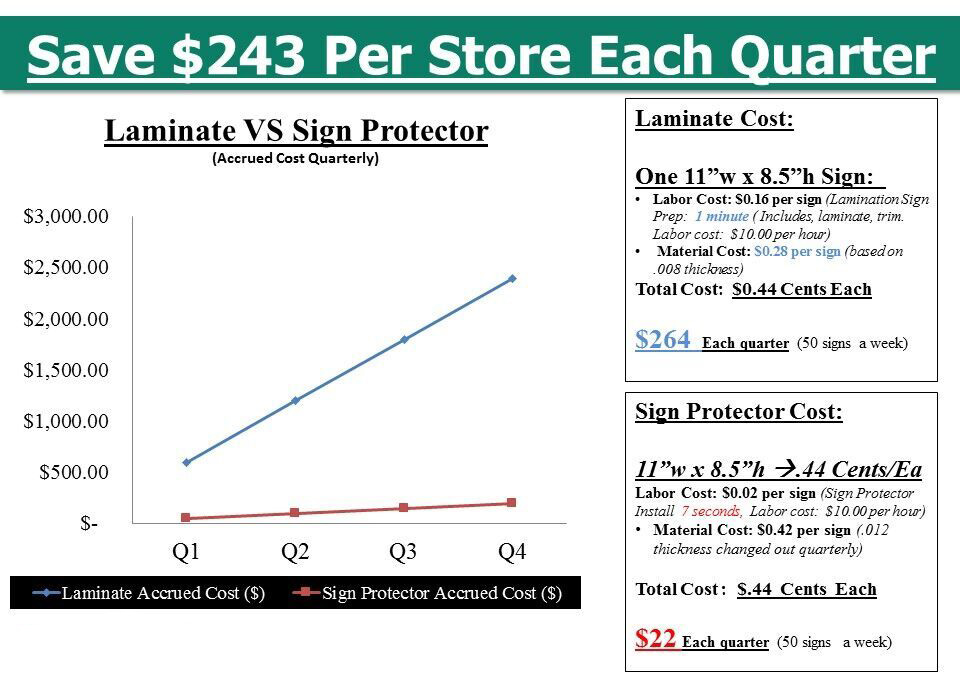 Save $243 Per Store Each Quarter

Laminate VS Sign Protector
(Accrued Cost Quarterly)

$3,000.00
$2,500.00
$2,000.00
$1,500.00
$1,000.00
$500.00
$-

Q1 Q2 Q3 Q4

Laminate Accrued Cost ($) Sign Protector Accrued Cost ($)

Laminate Cost:

One 11”w x 8.5”h Sign:
• Labor Cost: $0.16 per sign (Lamination Sign Prep: 1 minute ( Includes, laminate, trim. Labor cost: $10.00 per hour)
• Material Cost: $0.28 per sign (based on .008 thickness)
Total Cost: $0.44 Cents Each

$264 Each quarter (50 signs a week)

Sign Protector Cost:

11”w x 8.5”h →.44 Cents/Ea
Labor Cost: $0.02 per sign (Sign Protector Install 7 seconds, Labor cost: $10.00 per hour)
• Material Cost: $0.42 per sign (.012 thickness changed out quarterly)

Total Cost : $.44 Cents Each

$22 Each quarter (50 signs a week)